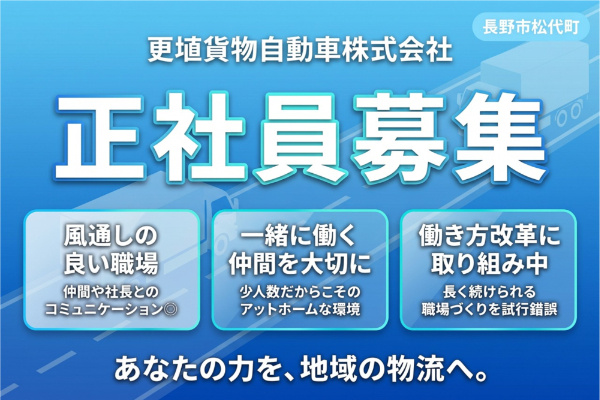 長野市松代町

更埴貨物自動車株式会社

正社員募集

風通しの良い職場
仲間や社長とのコミュニケーション◎

一緒に働く仲間を大切に
少人数だからこそのアットホームな環境

働き方改革に取り組み中
長く続けられる職場づくりを試行錯誤

あなたの力を、地域の物流へ。